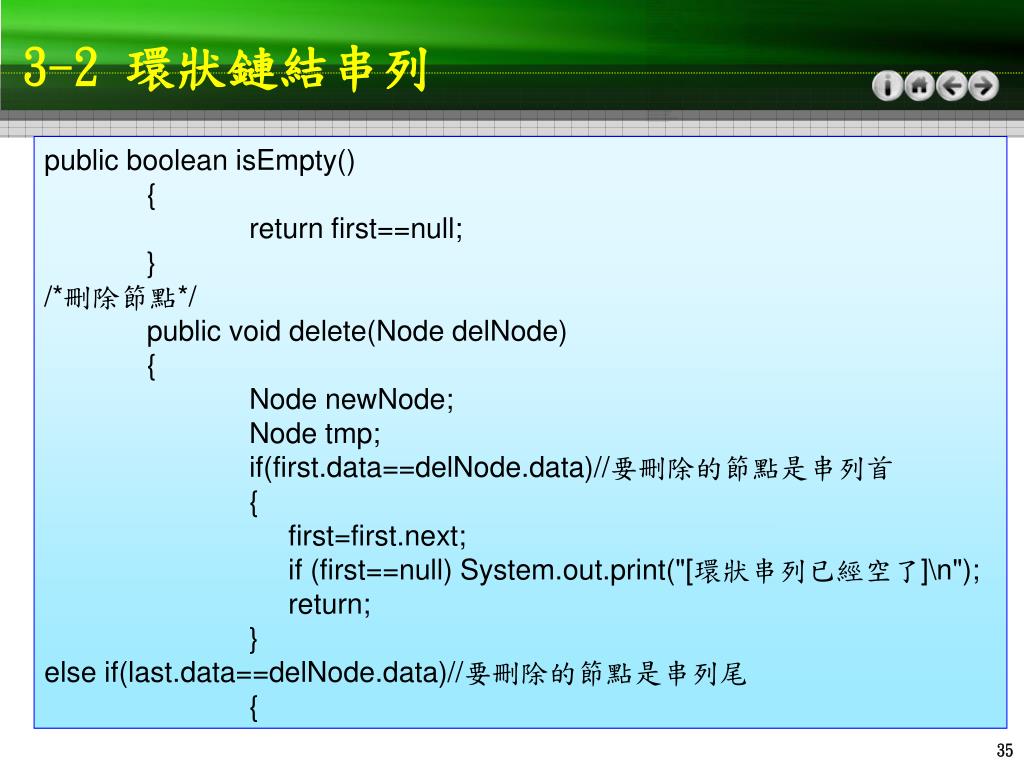 3-2 環狀鏈結串列

public boolean isEmpty()
{
return first==null;
}
/*刪除節點*/
public void delete(Node delNode)
{
Node newNode;
Node tmp;
if(first.data==delNode.data)//要刪除的節點是串列首
{
first=first.next;
if (first==null) System.out.print("[環狀串列已經空了]\n");
return;
}
else if(last.data==delNode.data)//要刪除的節點是串列尾
{

35